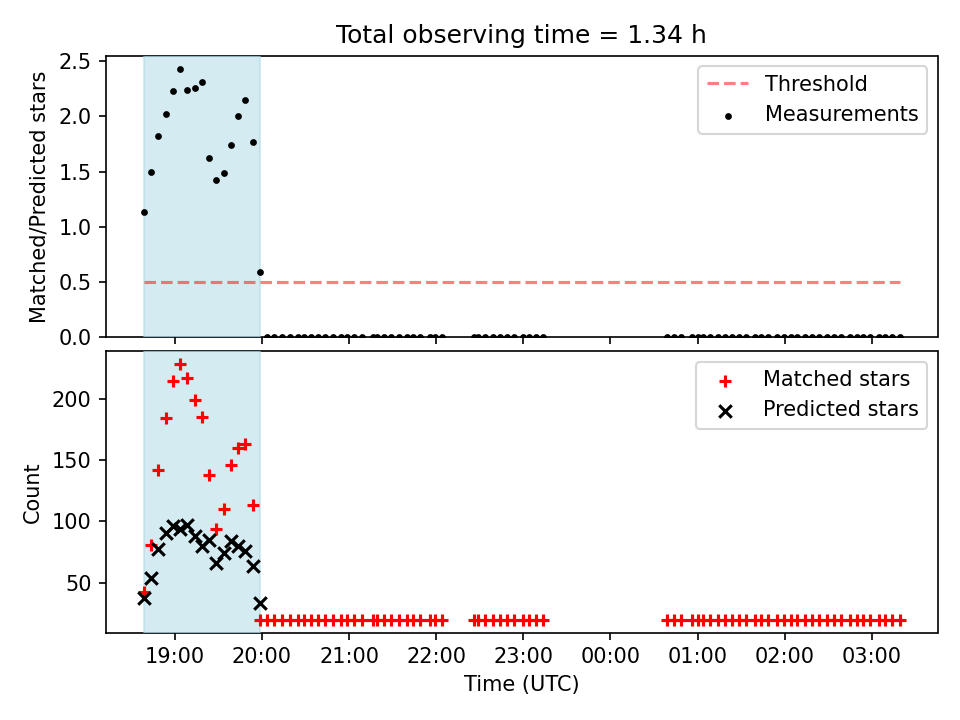 Total observing time = 1.34 h

Matched/Predicted stars

2.5
2.0
1.5
1.0
0.5
0.0

Threshold
Measurements

Count

200
150
100
50

Matched stars
Predicted stars

19:00
20:00
21:00
22:00
23:00
00:00
01:00
02:00
03:00

Time (UTC)